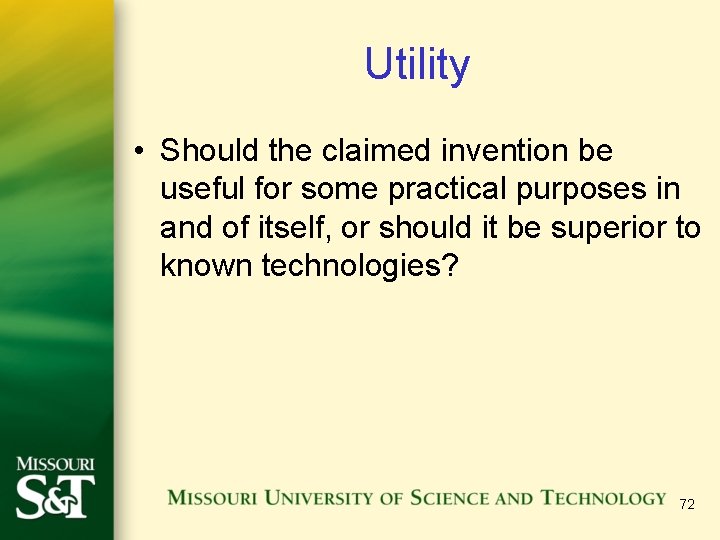 Utility

• Should the claimed invention be useful for some practical purposes in and of itself, or should it be superior to known technologies?

MISSOURI S&T

MISSOURI UNIVERSITY OF SCIENCE AND TECHNOLOGY

72